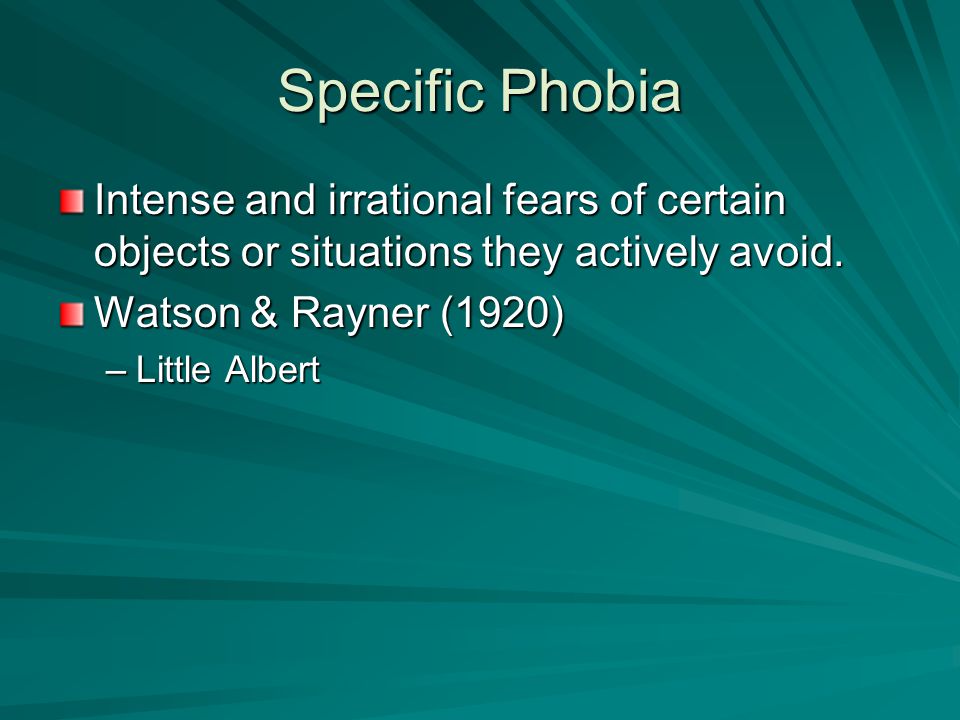 Specific Phobia

Intense and irrational fears of certain objects or situations they actively avoid.

Watson & Rayner (1920)

– Little Albert